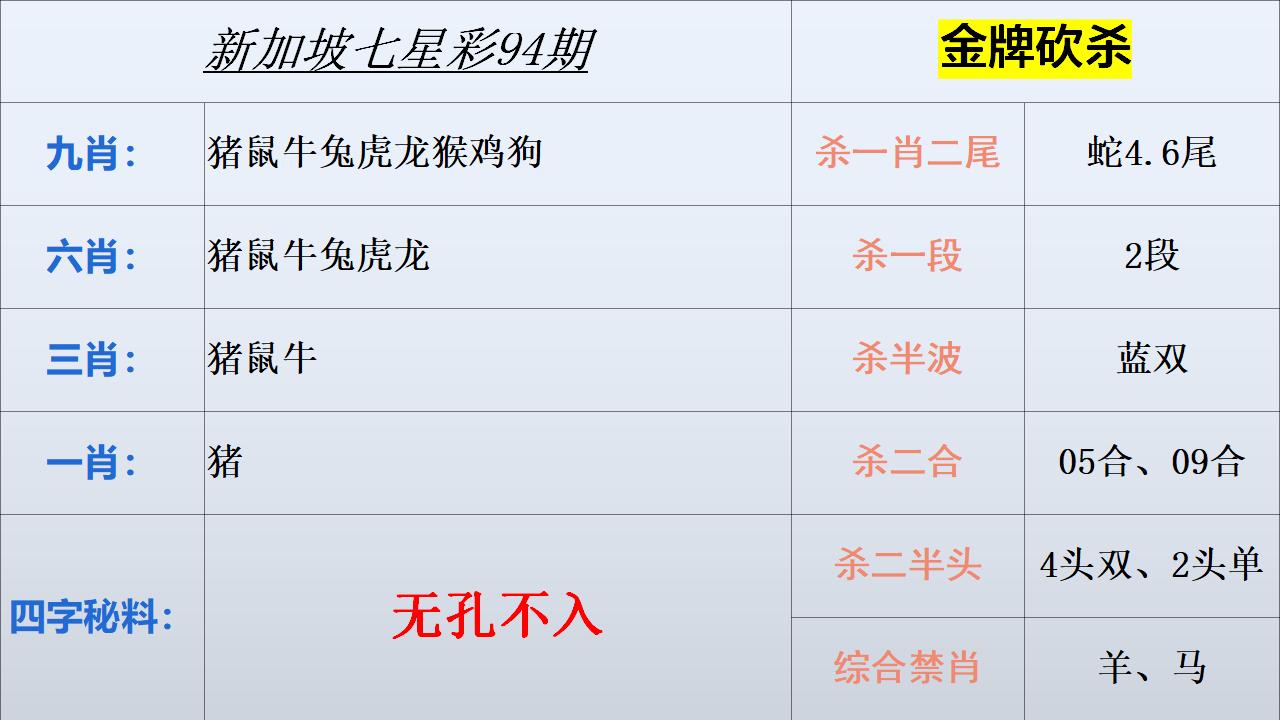 | 新加坡七星彩94期 | | 金牌砍杀 | |
|---|---|---|---|
| 九肖： | 猪鼠牛兔虎龙猴鸡狗 | 杀一肖二尾 | 蛇4.6尾 |
| 六肖： | 猪鼠牛兔虎龙 | 杀一段 | 2段 |
| 三肖： | 猪鼠牛 | 杀半波 | 蓝双 |
| 一肖： | 猪 | 杀二合 | 05合、09合 |
| 四字秘料： | 无孔不入 | 杀二半头 | 4头双、2头单 |
| | | 综合禁肖 | 羊、马 |